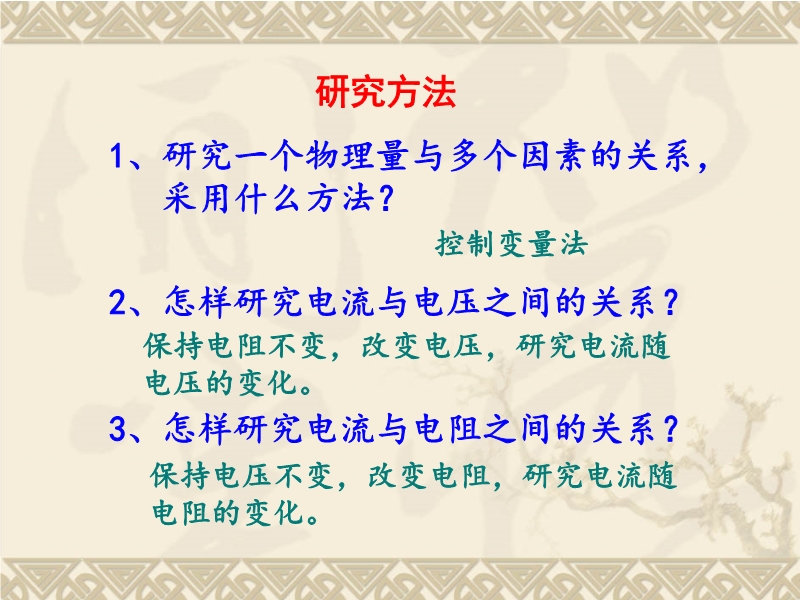 研究方法

1、研究一个物理量与多个因素的关系，采用什么方法？

控制变量法

2、怎样研究电流与电压之间的关系？

保持电阻不变，改变电压，研究电流随电压的变化。

3、怎样研究电流与电阻之间的关系？

保持电压不变，改变电阻，研究电流随电阻的变化。